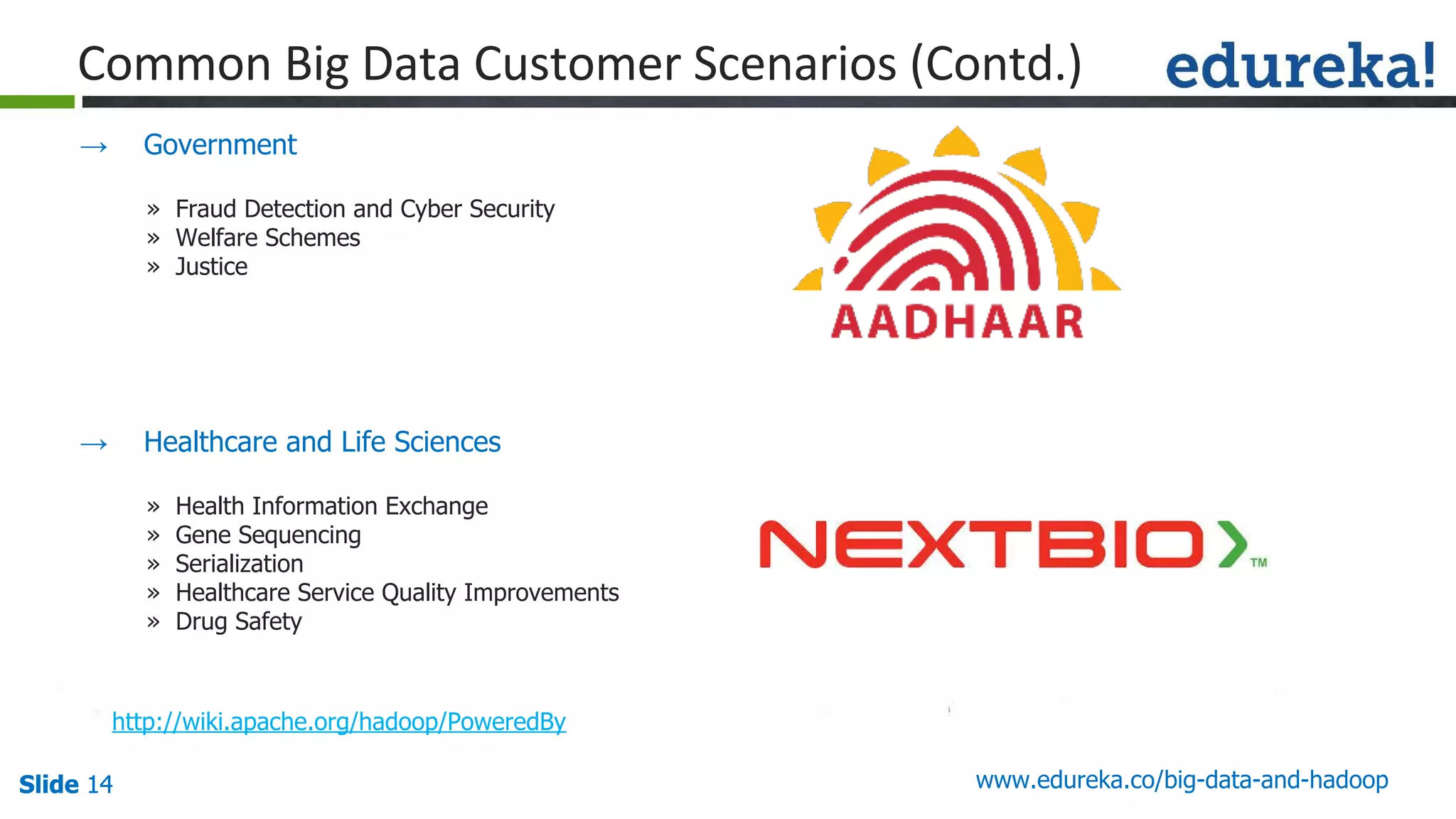 Common Big Data Customer Scenarios (Contd.)

edureka!

→ Government

» Fraud Detection and Cyber Security
» Welfare Schemes
» Justice

AADHAAR

→ Healthcare and Life Sciences

» Health Information Exchange
» Gene Sequencing
» Serialization
» Healthcare Service Quality Improvements
» Drug Safety

NEXTBIO TM

http://wiki.apache.org/hadoop/PoweredBy

Slide 14

www.edureka.co/big-data-and-hadoop